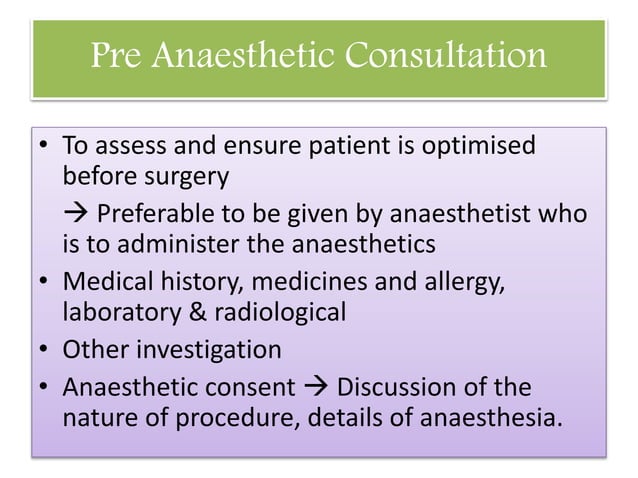 Pre Anaesthetic Consultation

• To assess and ensure patient is optimised before surgery

→ Preferable to be given by anaesthetist who is to administer the anaesthetics

• Medical history, medicines and allergy, laboratory & radiological

• Other investigation

• Anaesthetic consent → Discussion of the nature of procedure, details of anaesthesia.